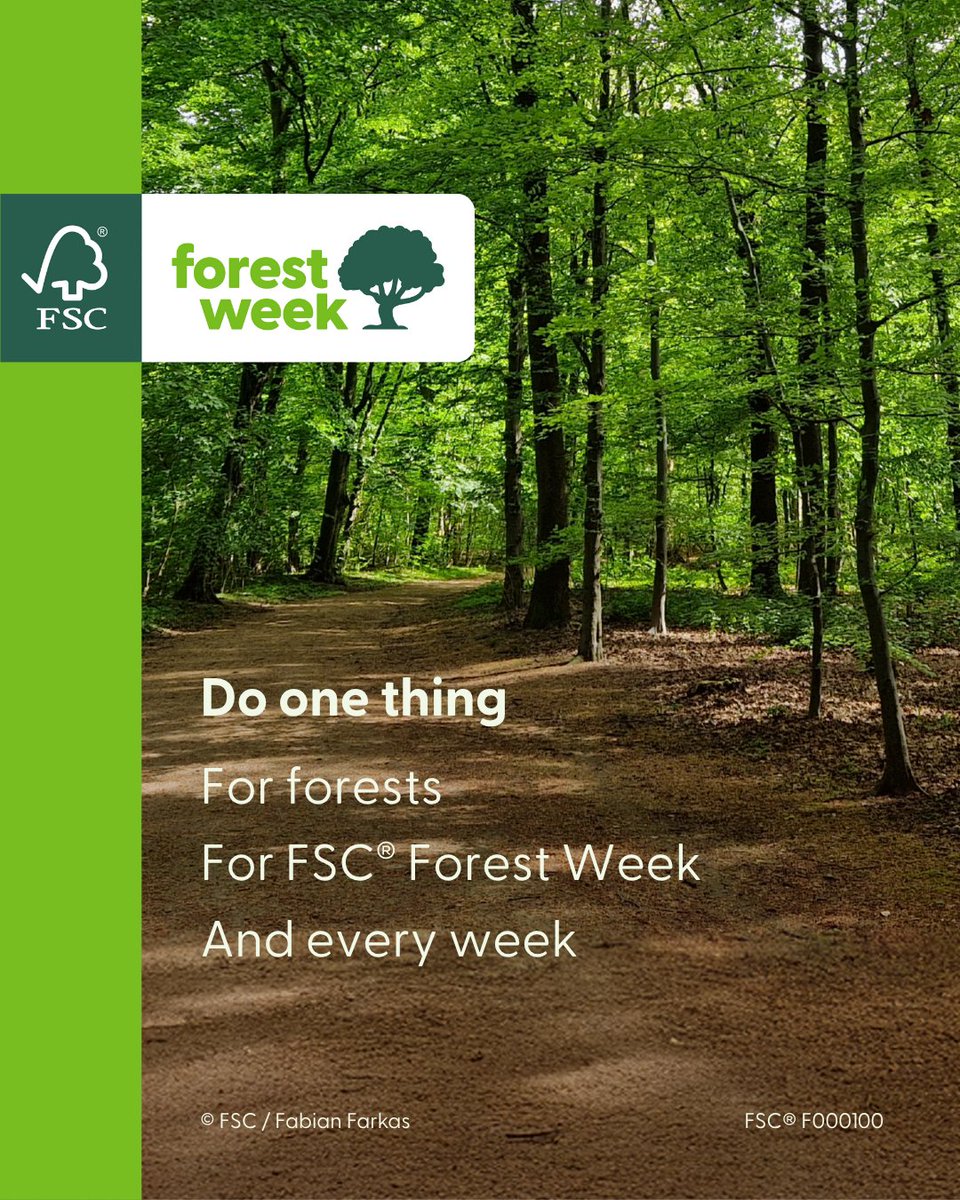 ®
FSC

forest week

Do one thing

For forests

For FSC® Forest Week

And every week

© FSC / Fabian Farkas

FSC® F000100